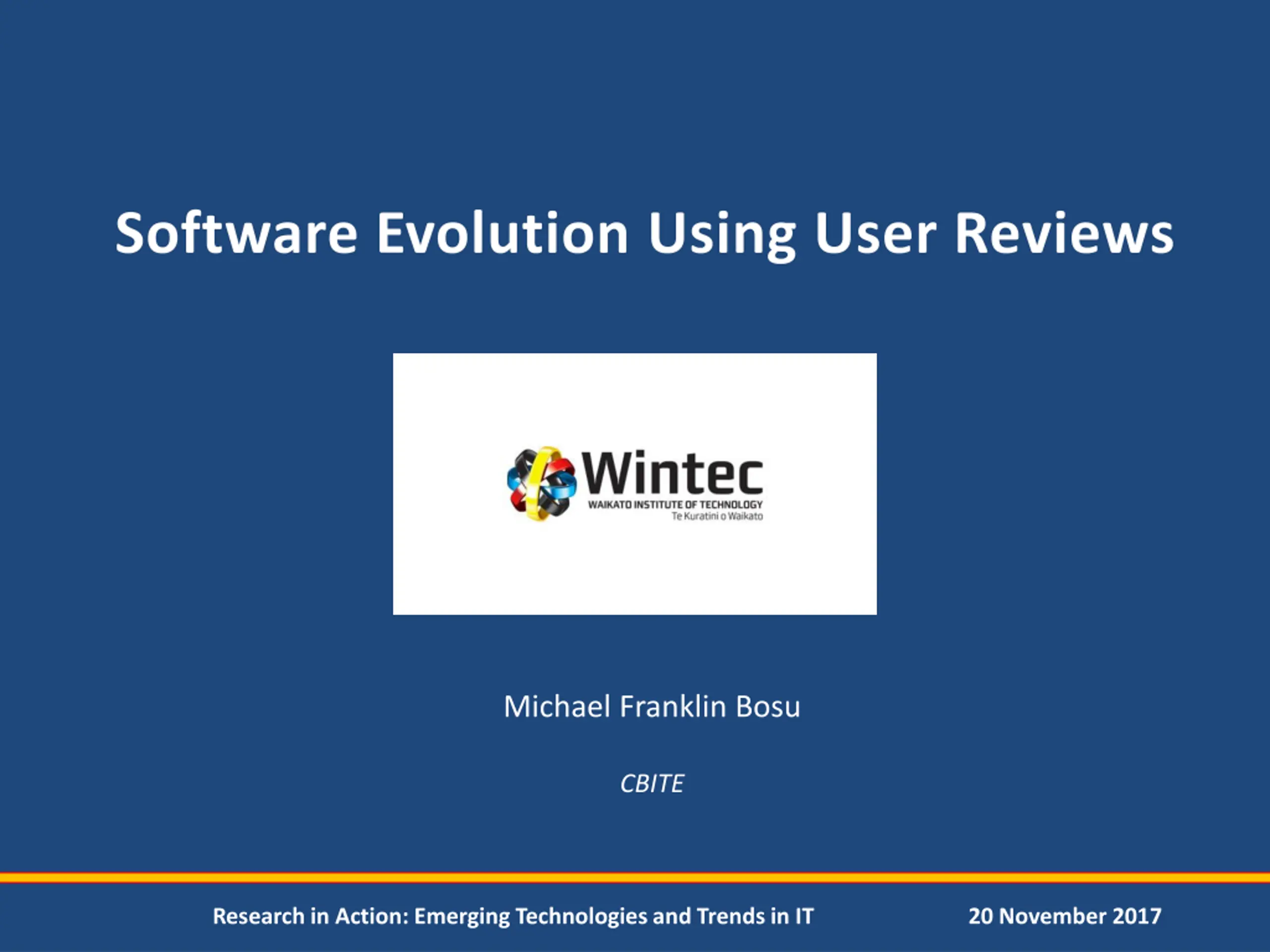 Software Evolution Using User Reviews

Wintec
WAIKATO INSTITUTE OF TECHNOLOGY
Te Kuratini o Waikato

Michael Franklin Bosu

CBITE

Research in Action: Emerging Technologies and Trends in IT

20 November 2017